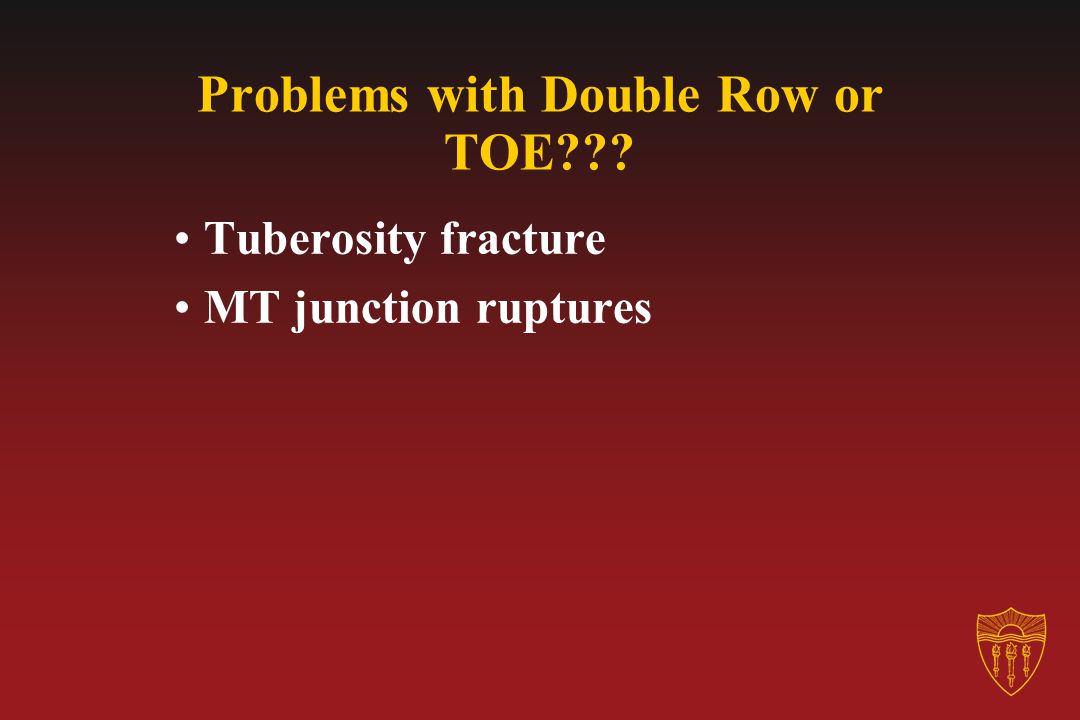 Problems with Double Row or TOE???

• Tuberosity fracture
• MT junction ruptures